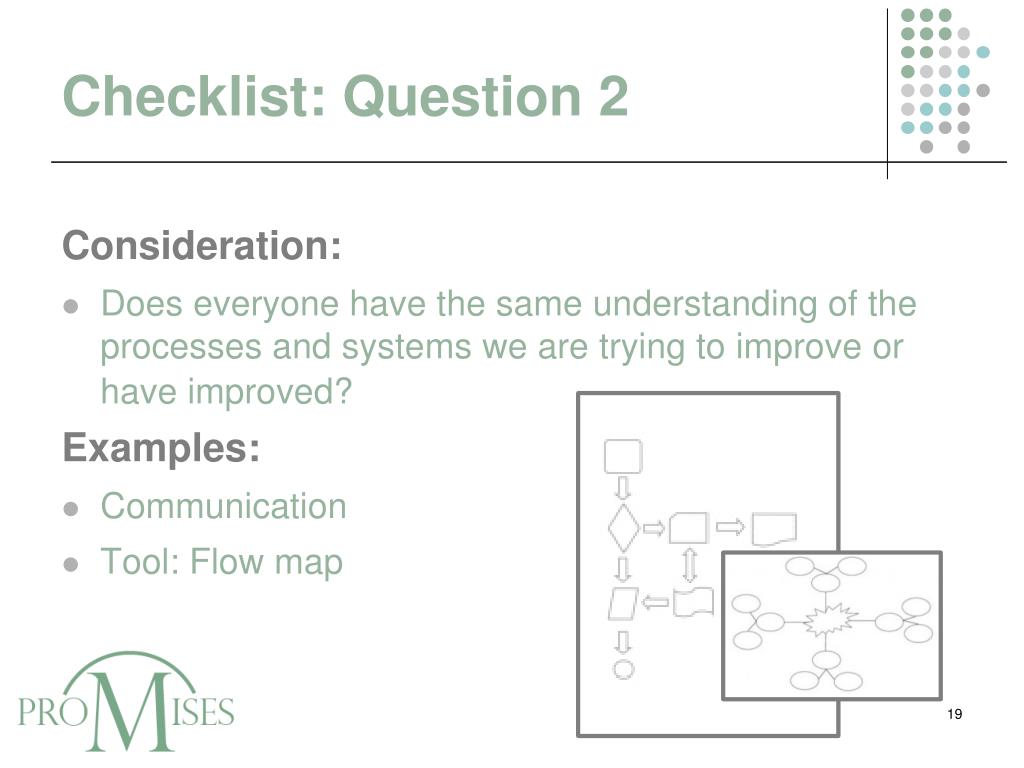 Checklist: Question 2

Consideration:

- Does everyone have the same understanding of the processes and systems we are trying to improve or have improved?

Examples:

- Communication
- Tool: Flow map

PROMISES

19